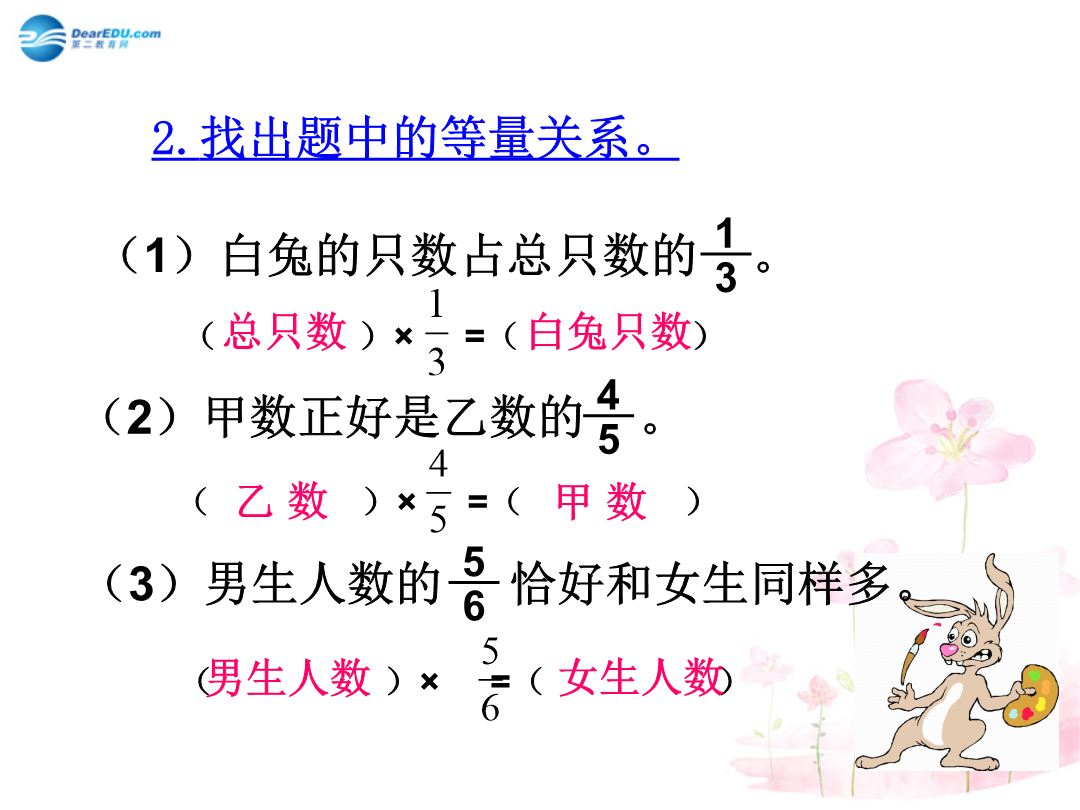 DearEDU.com
第二教育网

2.找出题中的等量关系。

（1）白兔的只数占总只数的$\frac{1}{3}$。

（总只数）× $\frac{1}{3}$ =（白兔只数）

（2）甲数正好是乙数的$\frac{4}{5}$。

（ 乙 数 ）× $\frac{4}{5}$ =（ 甲 数 ）

（3）男生人数的$\frac{5}{6}$恰好和女生同样多。

（男生人数）× $\frac{5}{6}$ =（女生人数）